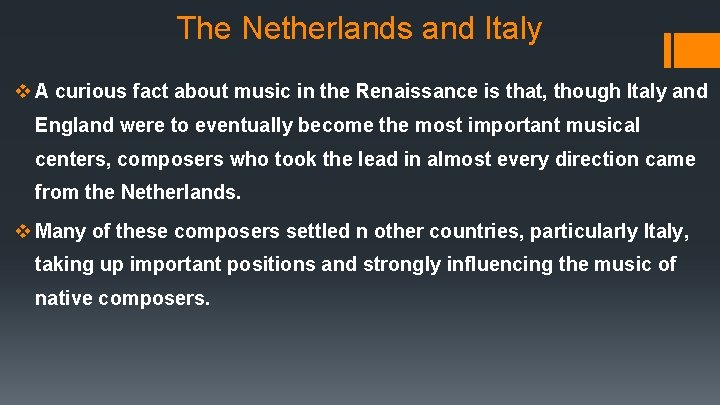 The Netherlands and Italy

❖ A curious fact about music in the Renaissance is that, though Italy and England were to eventually become the most important musical centers, composers who took the lead in almost every direction came from the Netherlands.

❖ Many of these composers settled n other countries, particularly Italy, taking up important positions and strongly influencing the music of native composers.